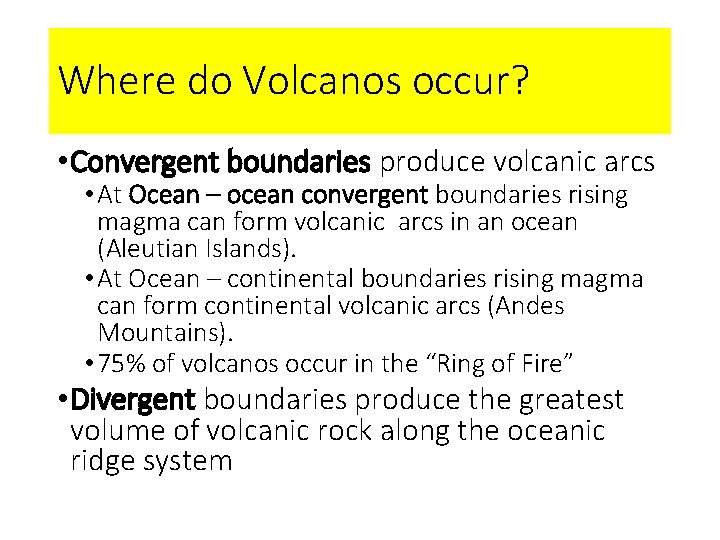 Where do Volcanos occur?

• Convergent boundaries produce volcanic arcs
  • At Ocean – ocean convergent boundaries rising magma can form volcanic arcs in an ocean (Aleutian Islands).
  • At Ocean – continental boundaries rising magma can form continental volcanic arcs (Andes Mountains).
  • 75% of volcanos occur in the “Ring of Fire”
• Divergent boundaries produce the greatest volume of volcanic rock along the oceanic ridge system